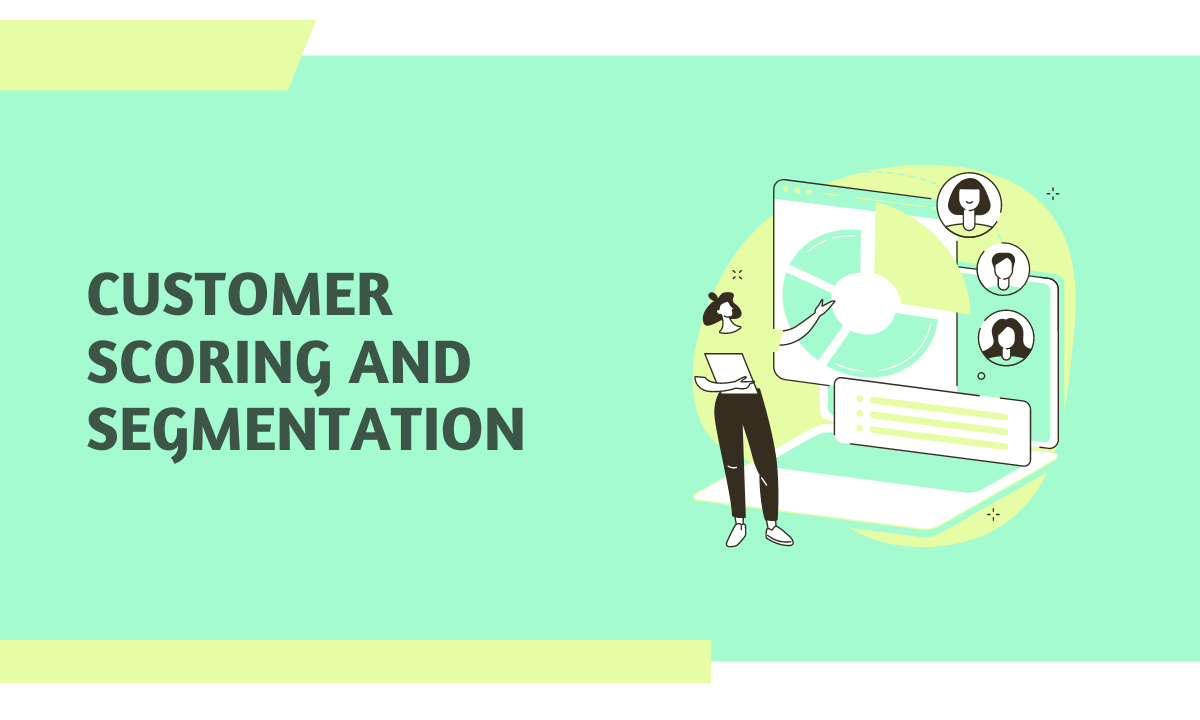 CUSTOMER SCORING AND SEGMENTATION